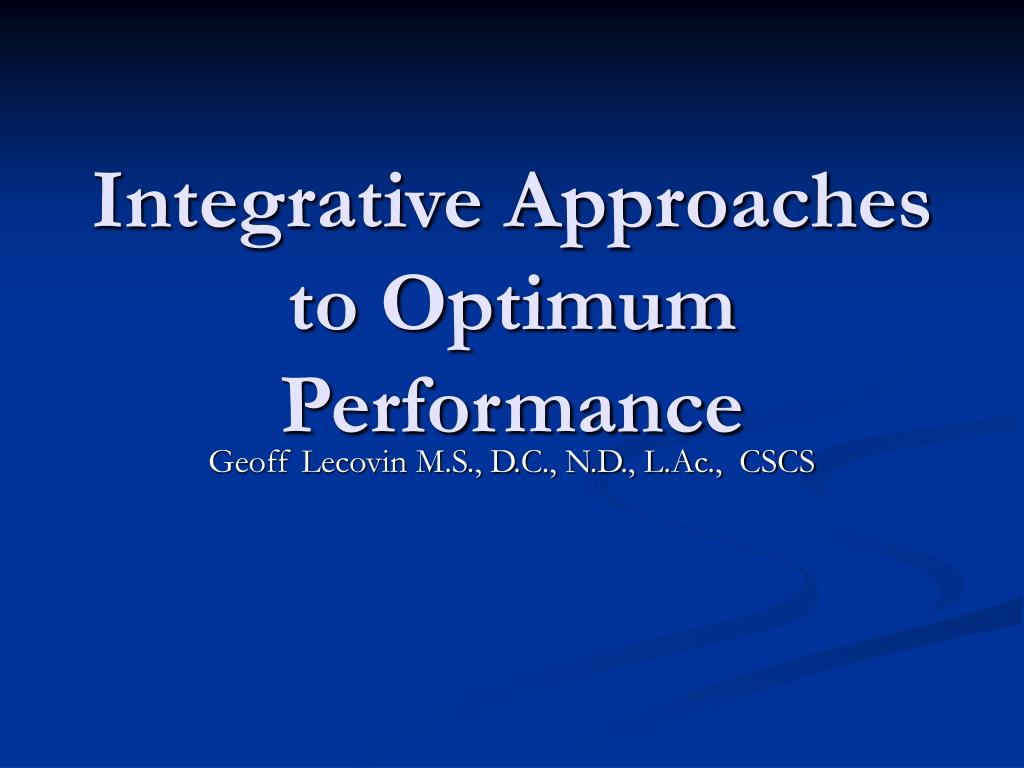 Integrative Approaches to Optimum Performance

Geoff Lecovin M.S., D.C., N.D., L.Ac., CSCS